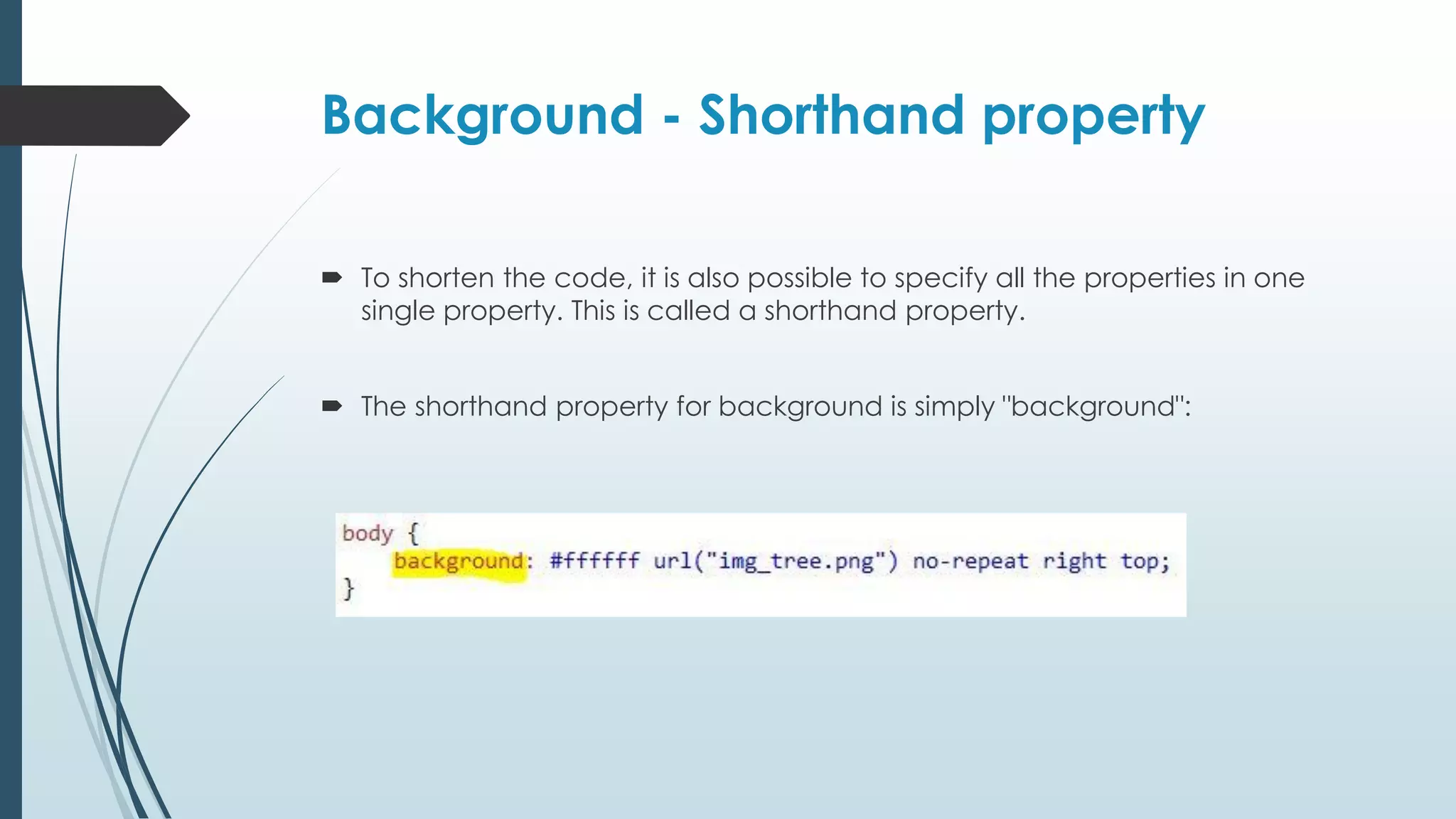 Background - Shorthand property

To shorten the code, it is also possible to specify all the properties in one single property. This is called a shorthand property.

The shorthand property for background is simply "background":

body {
    background: #ffffff url("img_tree.png") no-repeat right top;
}